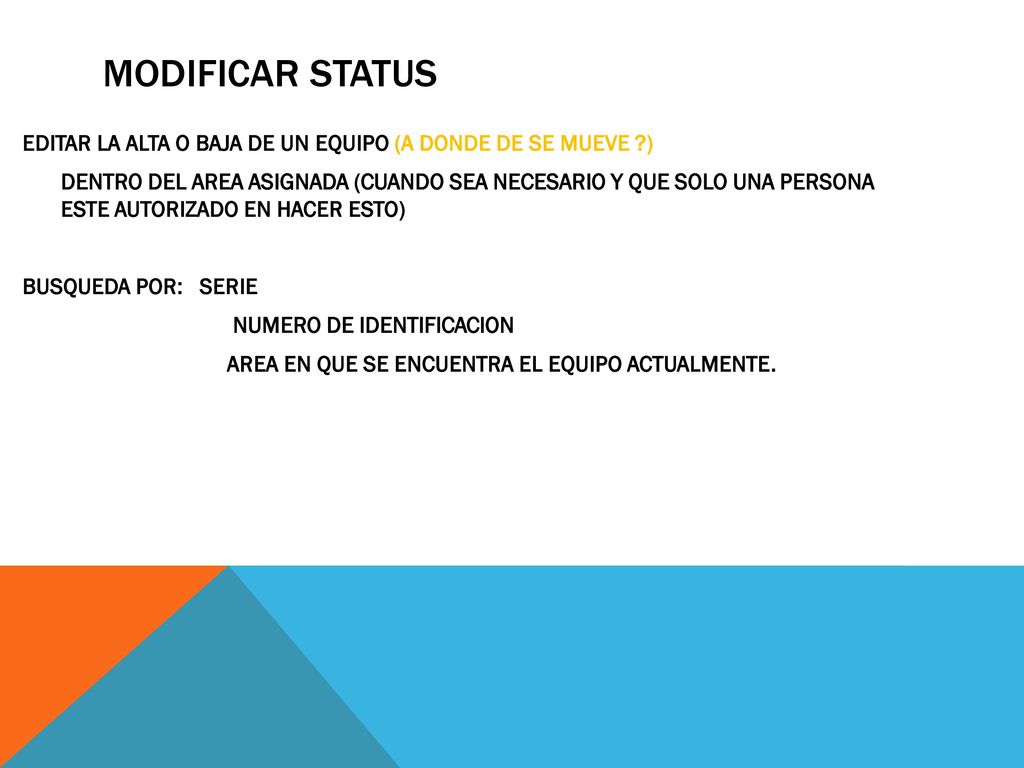 MODIFICAR STATUS

EDITAR LA ALTA O BAJA DE UN EQUIPO (A DONDE DE SE MUEVE ?)

DENTRO DEL AREA ASIGNADA (CUANDO SEA NECESARIO Y QUE SOLO UNA PERSONA ESTE AUTORIZADO EN HACER ESTO)

BUSQUEDA POR: SERIE

NUMERO DE IDENTIFICACION

AREA EN QUE SE ENCUENTRA EL EQUIPO ACTUALMENTE.